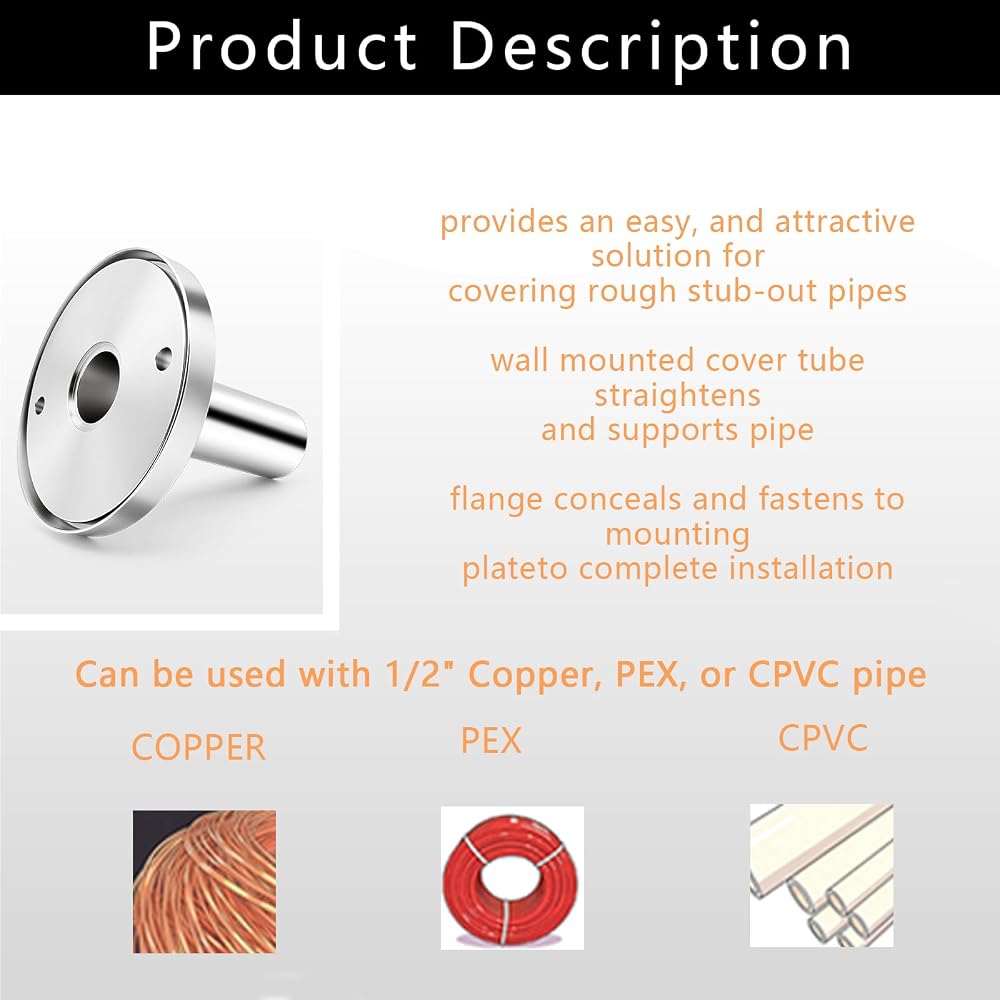 Product Description

provides an easy, and attractive solution for covering rough stub-out pipes

wall mounted cover tube straightens and supports pipe

flange conceals and fastens to mounting plateto complete installation

Can be used with 1/2" Copper, PEX, or CPVC pipe

COPPER

PEX

CPVC